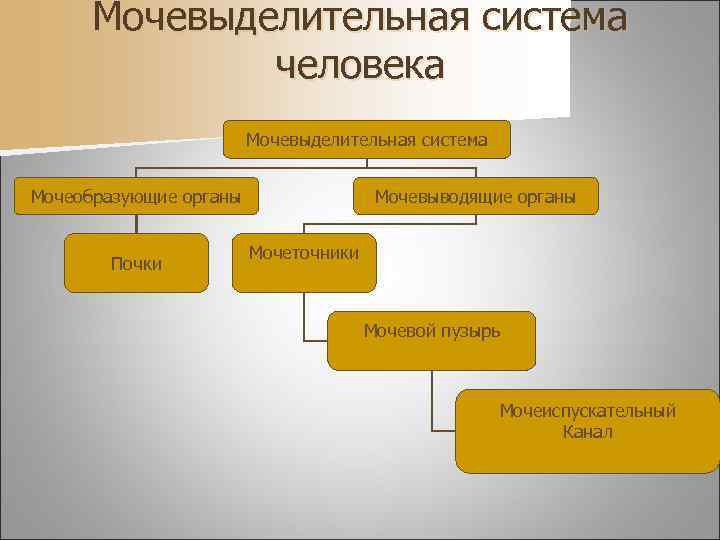 Мочевыделительная система человека

Мочевыделительная система

Мочеобразующие органы

Мочевыводящие органы

Почки

Мочеточники

Мочевой пузырь

Мочеиспускательный Канал